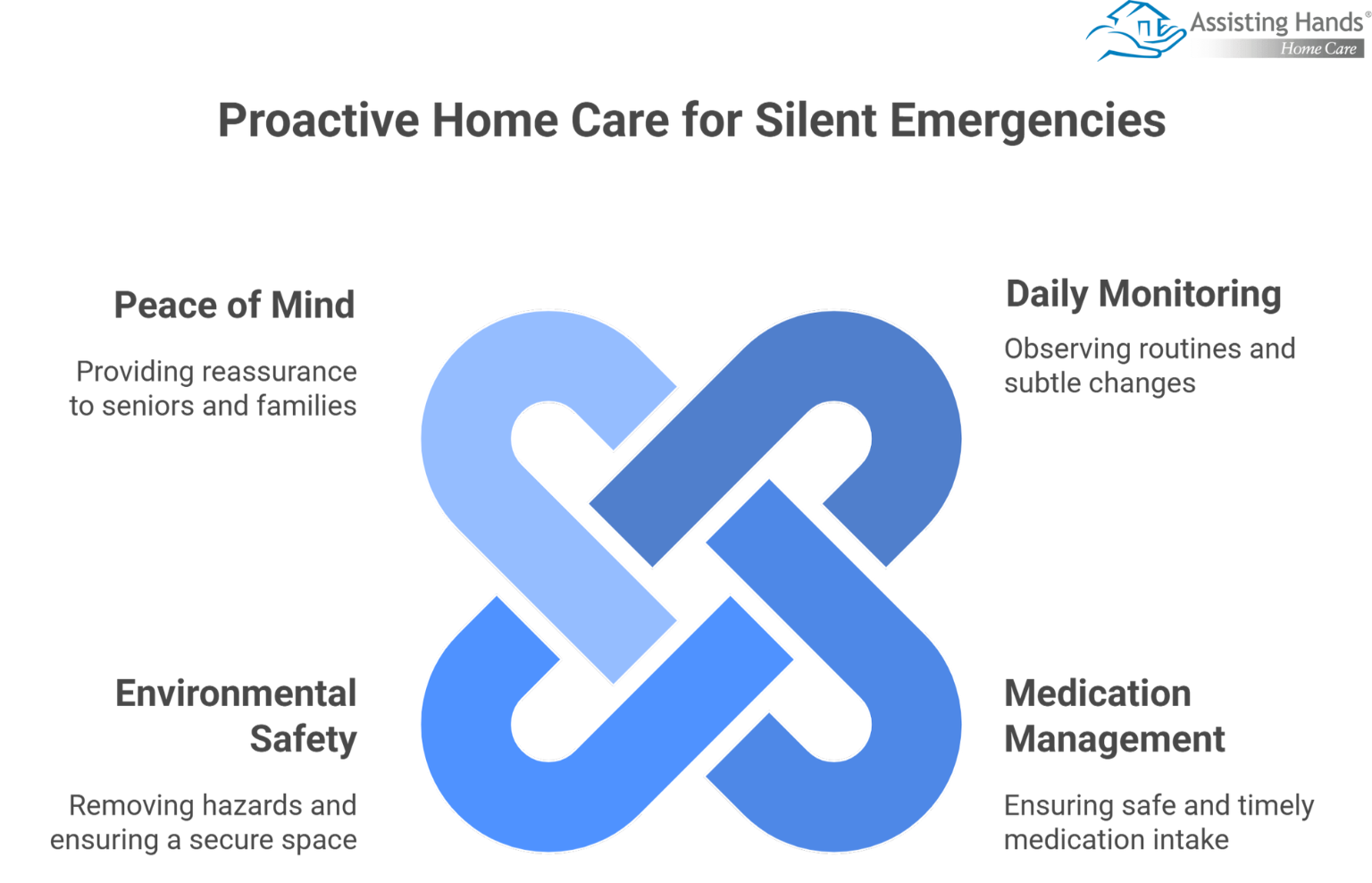 Assisting Hands®
Home Care

Proactive Home Care for Silent Emergencies

Peace of Mind

Providing reassurance to seniors and families

Daily Monitoring

Observing routines and subtle changes

Environmental Safety

Removing hazards and ensuring a secure space

Medication Management

Ensuring safe and timely medication intake